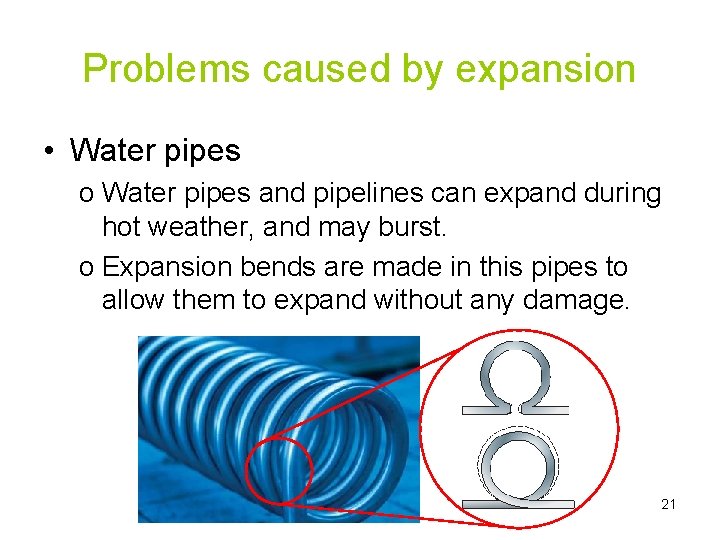 Problems caused by expansion

• Water pipes

o Water pipes and pipelines can expand during hot weather, and may burst.

o Expansion bends are made in this pipes to allow them to expand without any damage.

21